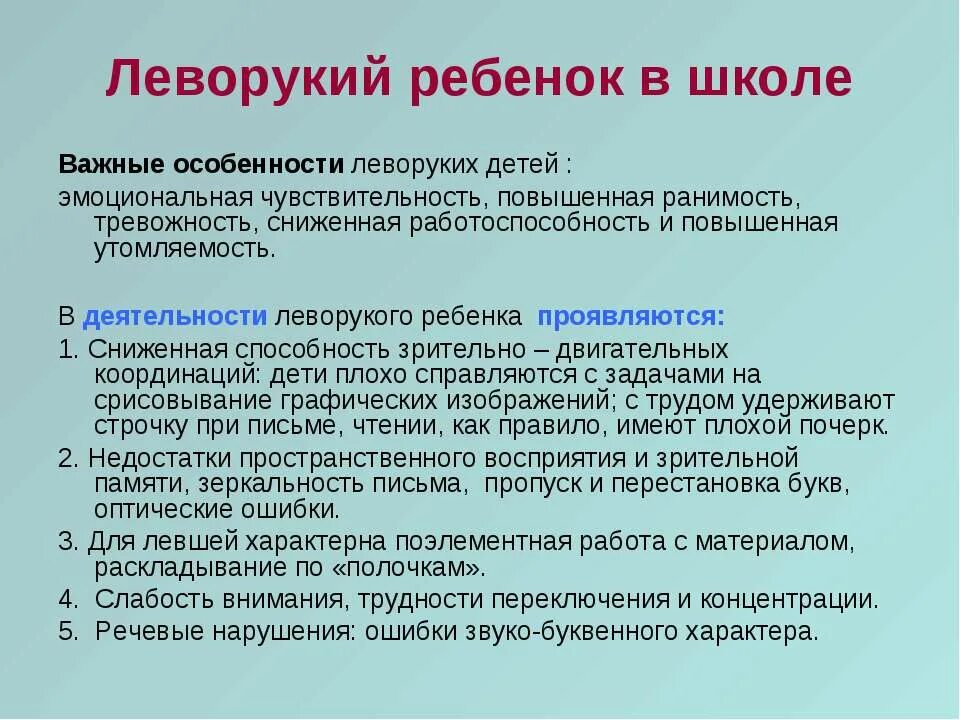 Леворукий ребенок в школе

Важные особенности леворуких детей :

эмоциональная чувствительность, повышенная ранимость, тревожность, сниженная работоспособность и повышенная утомляемость.

В деятельности леворукого ребенка проявляются:

1. Сниженная способность зрительно – двигательных координаций: дети плохо справляются с задачами на срисовывание графических изображений; с трудом удерживают строчку при письме, чтении, как правило, имеют плохой почерк.

2. Недостатки пространственного восприятия и зрительной памяти, зеркальность письма, пропуск и перестановка букв, оптические ошибки.

3. Для левшей характерна поэлементная работа с материалом, раскладывание по «полочкам».

4. Слабость внимания, трудности переключения и концентрации.

5. Речевые нарушения: ошибки звуко-буквенного характера.